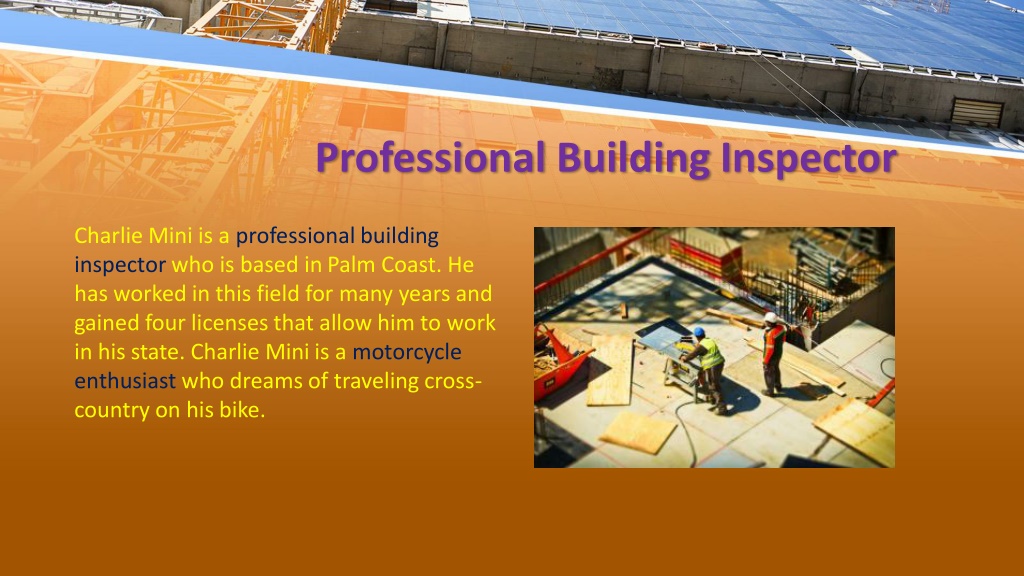 Professional Building Inspector

Charlie Mini is a professional building inspector who is based in Palm Coast. He has worked in this field for many years and gained four licenses that allow him to work in his state. Charlie Mini is a motorcycle enthusiast who dreams of traveling cross-country on his bike.